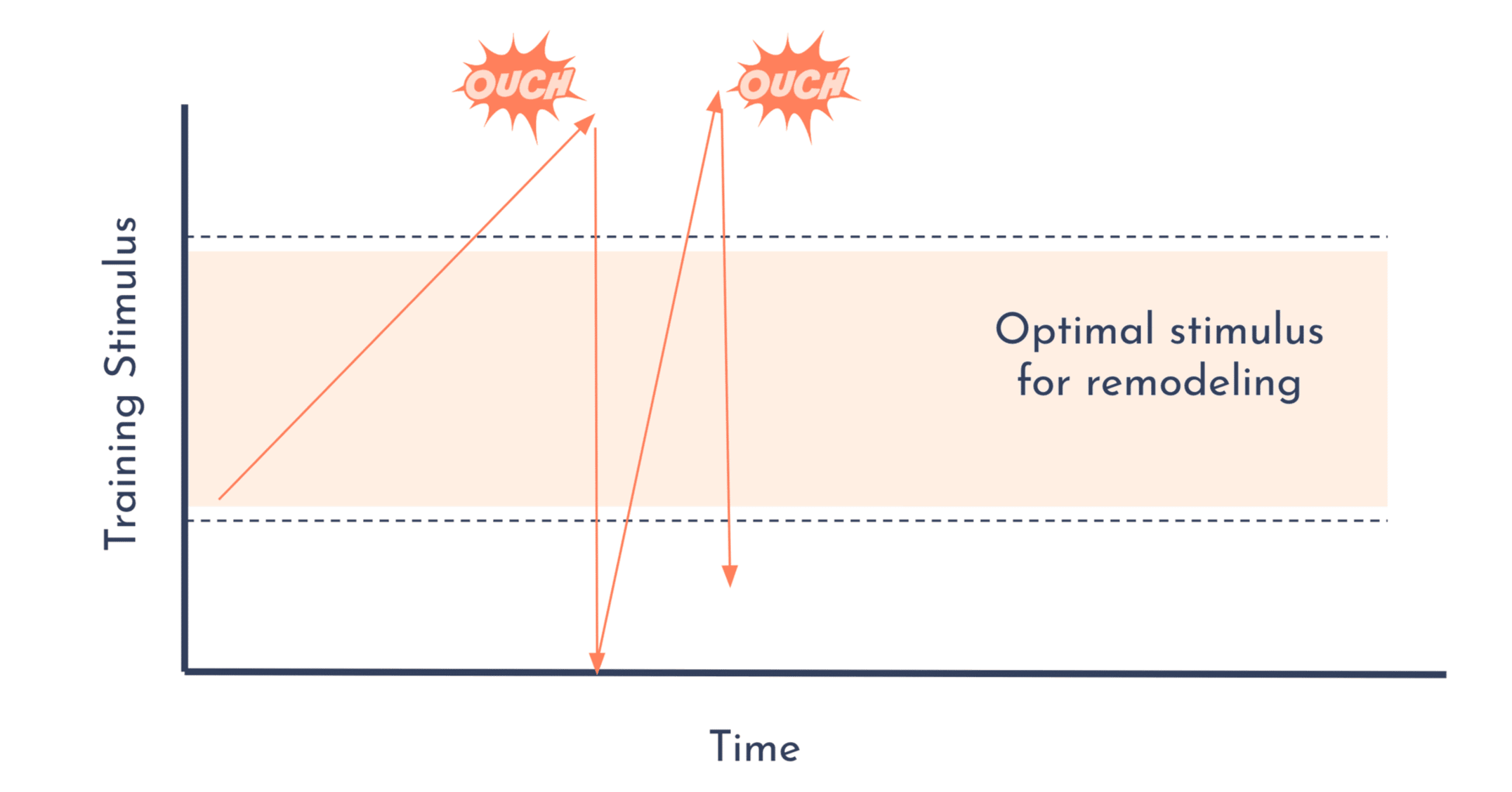 OUCH

OUCH

Training Stimulus

Optimal stimulus for remodeling

Time